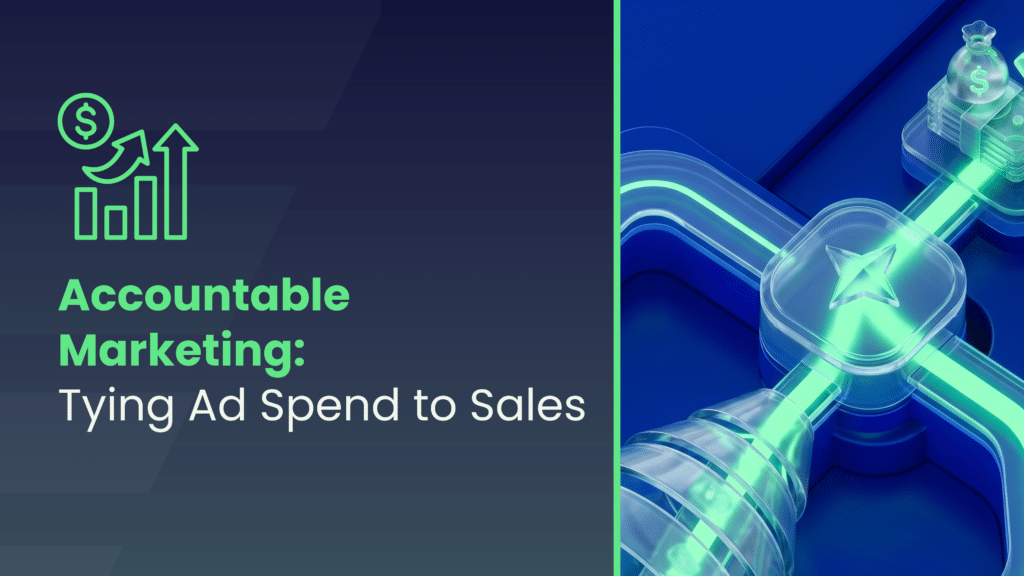 Accountable Marketing:
Tying Ad Spend to Sales